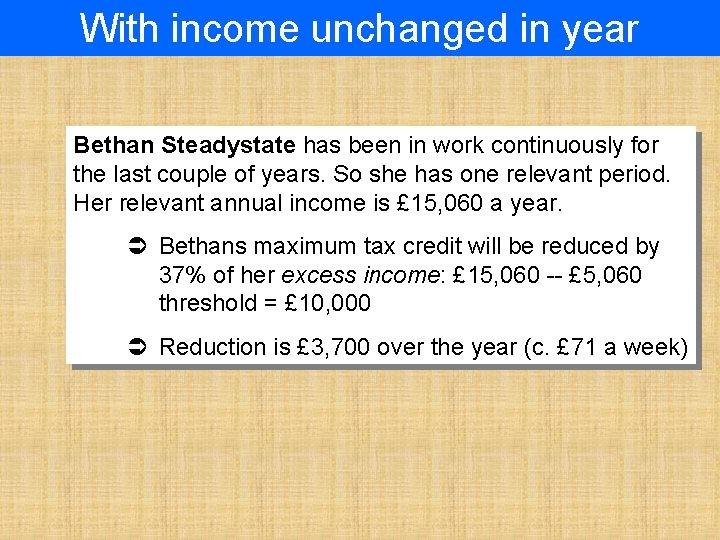 With income unchanged in year

Bethan Steadystate has been in work continuously for the last couple of years. So she has one relevant period. Her relevant annual income is £15,060 a year.

➲ Bethans maximum tax credit will be reduced by 37% of her excess income: £15,060 -- £5,060 threshold = £10,000

➲ Reduction is £3,700 over the year (c. £71 a week)